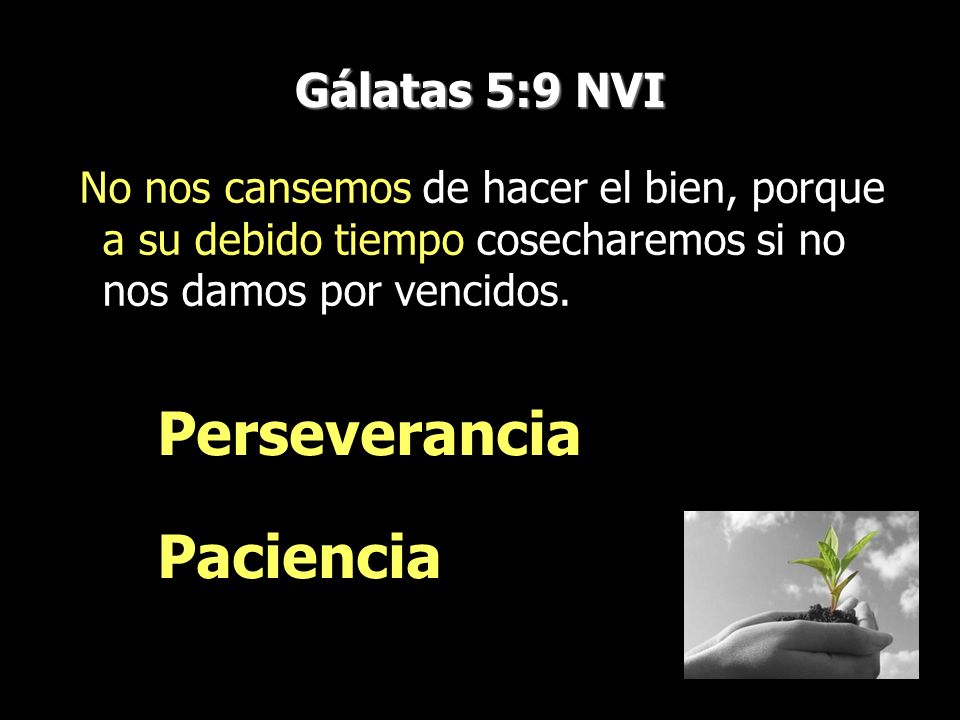 Gálatas 5:9 NVI

No nos cansemos de hacer el bien, porque a su debido tiempo cosecharemos si no nos damos por vencidos.

Perseverancia

Paciencia